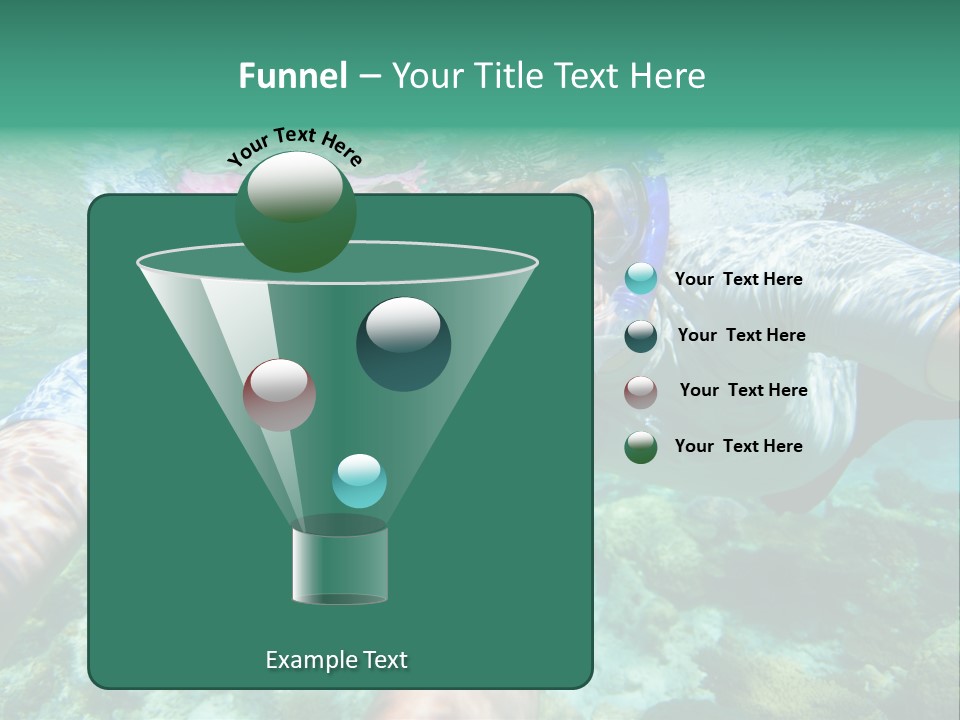 Funnel – Your Title Text Here

Your Text Here

Your Text Here

Your Text Here

Your Text Here

Your Text Here

Example Text